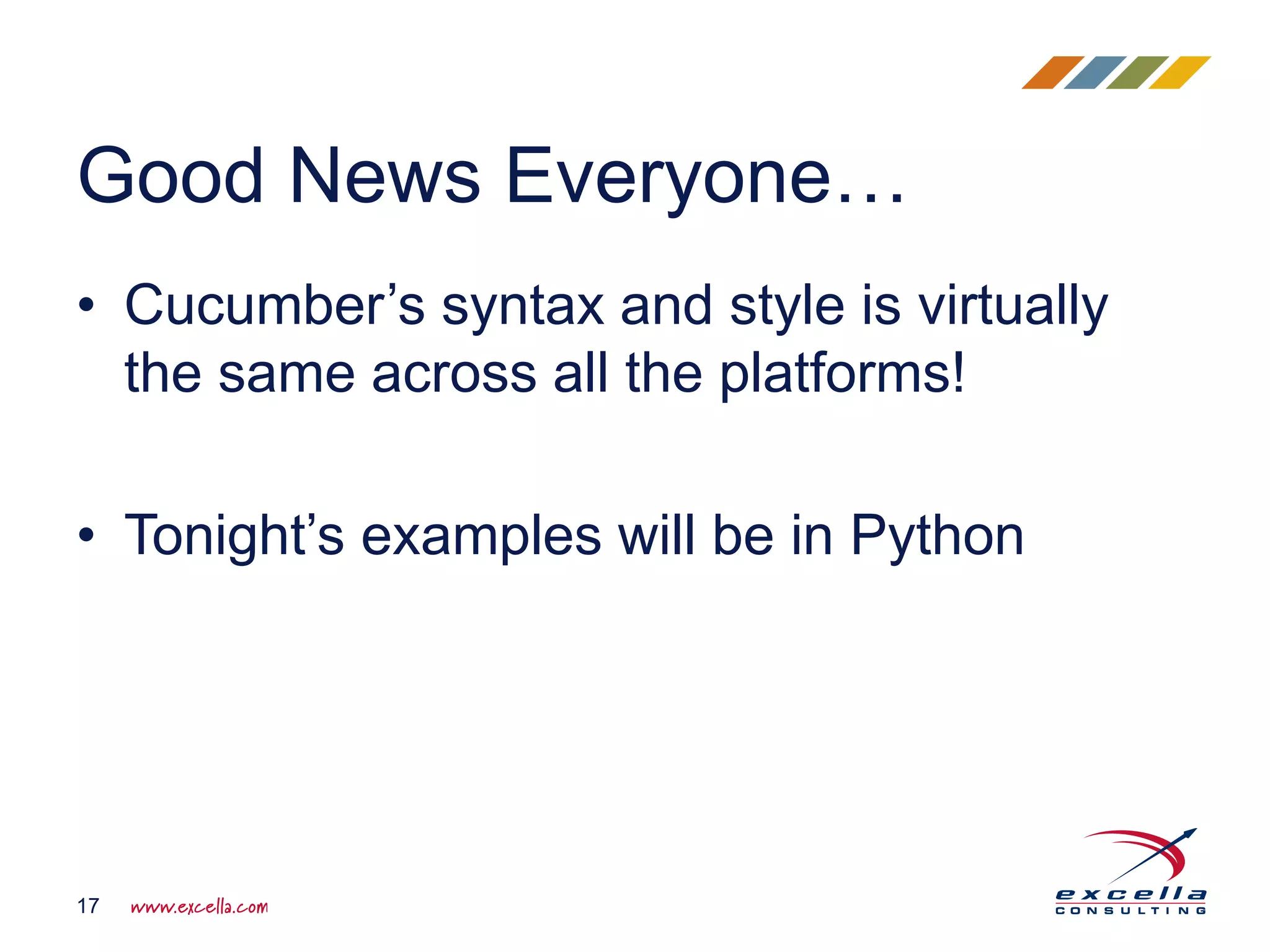 Good News Everyone…

• Cucumber’s syntax and style is virtually the same across all the platforms!

• Tonight’s examples will be in Python

17 www.excella.com

excella
CONSULTING